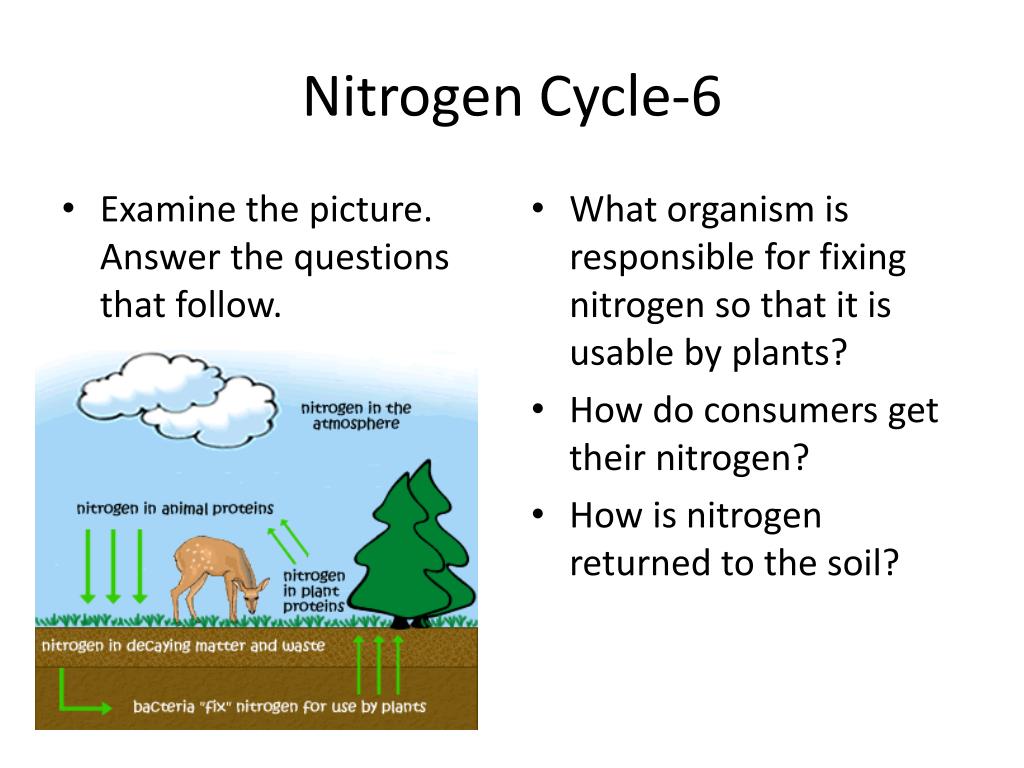 Nitrogen Cycle-6

• Examine the picture. Answer the questions that follow.

nitrogen in the atmosphere

nitrogen in animal proteins

nitrogen in plant proteins

nitrogen in decaying matter and waste

bacteria "fix" nitrogen for use by plants

• What organism is responsible for fixing nitrogen so that it is usable by plants?
• How do consumers get their nitrogen?
• How is nitrogen returned to the soil?